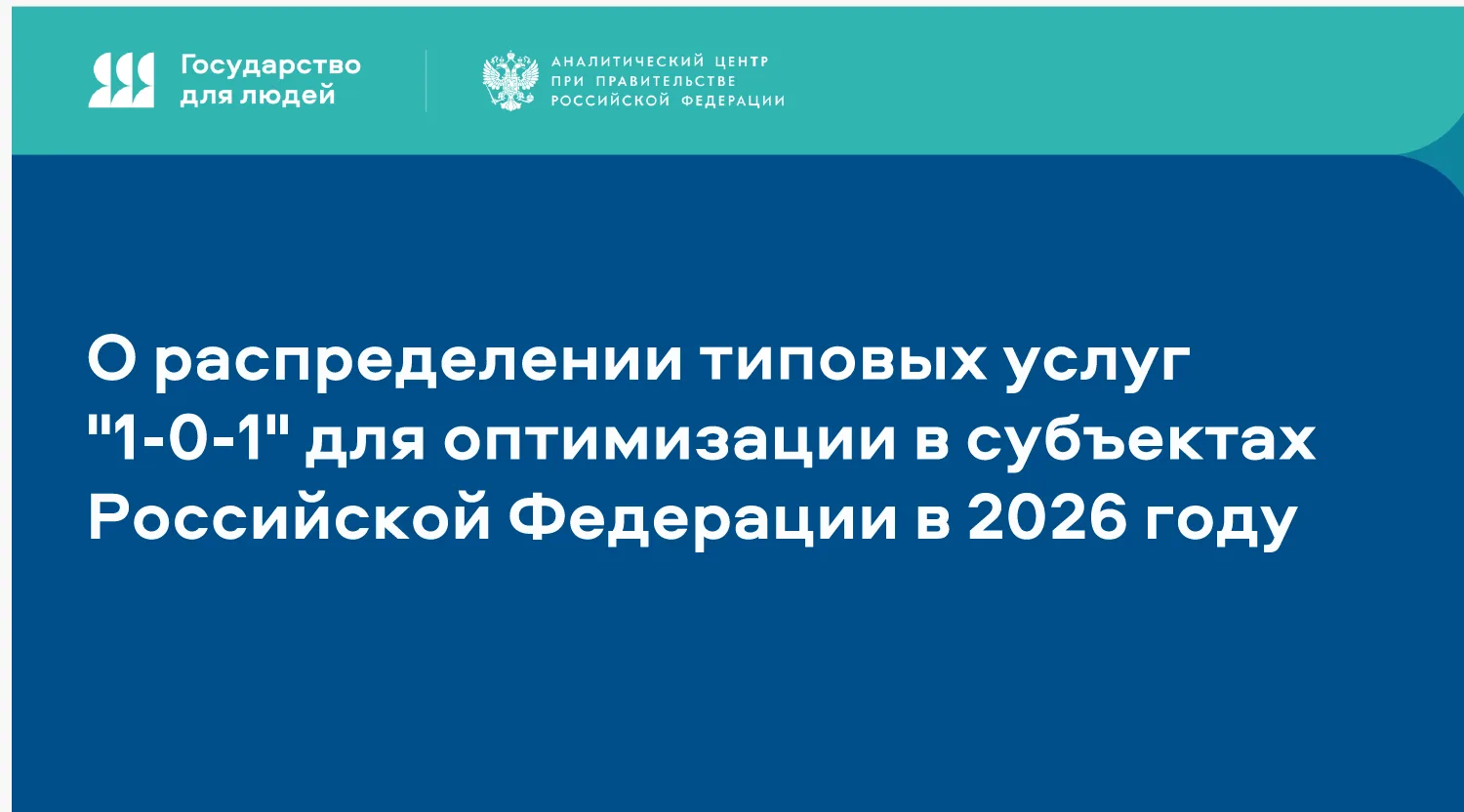 Государство для людей

АНАЛИТИЧЕСКИЙ ЦЕНТР ПРИ ПРАВИТЕЛЬСТВЕ РОССИЙСКОЙ ФЕДЕРАЦИИ

О распределении типовых услуг "1-0-1" для оптимизации в субъектах Российской Федерации в 2026 году